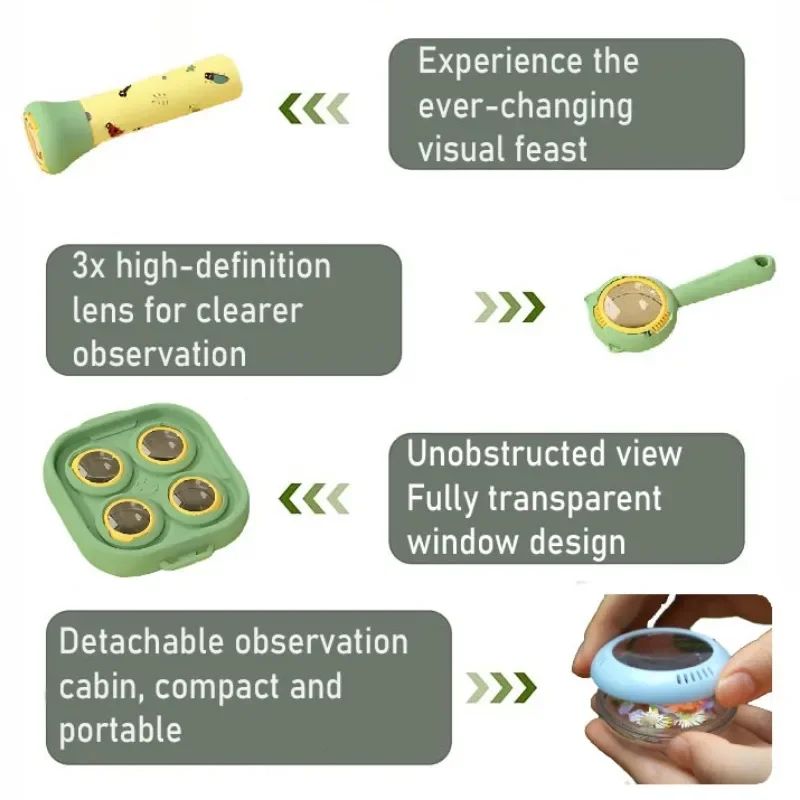 Experience the ever-changing visual feast

3x high-definition lens for clearer observation

Unobstructed view Fully transparent window design

Detachable observation cabin, compact and portable